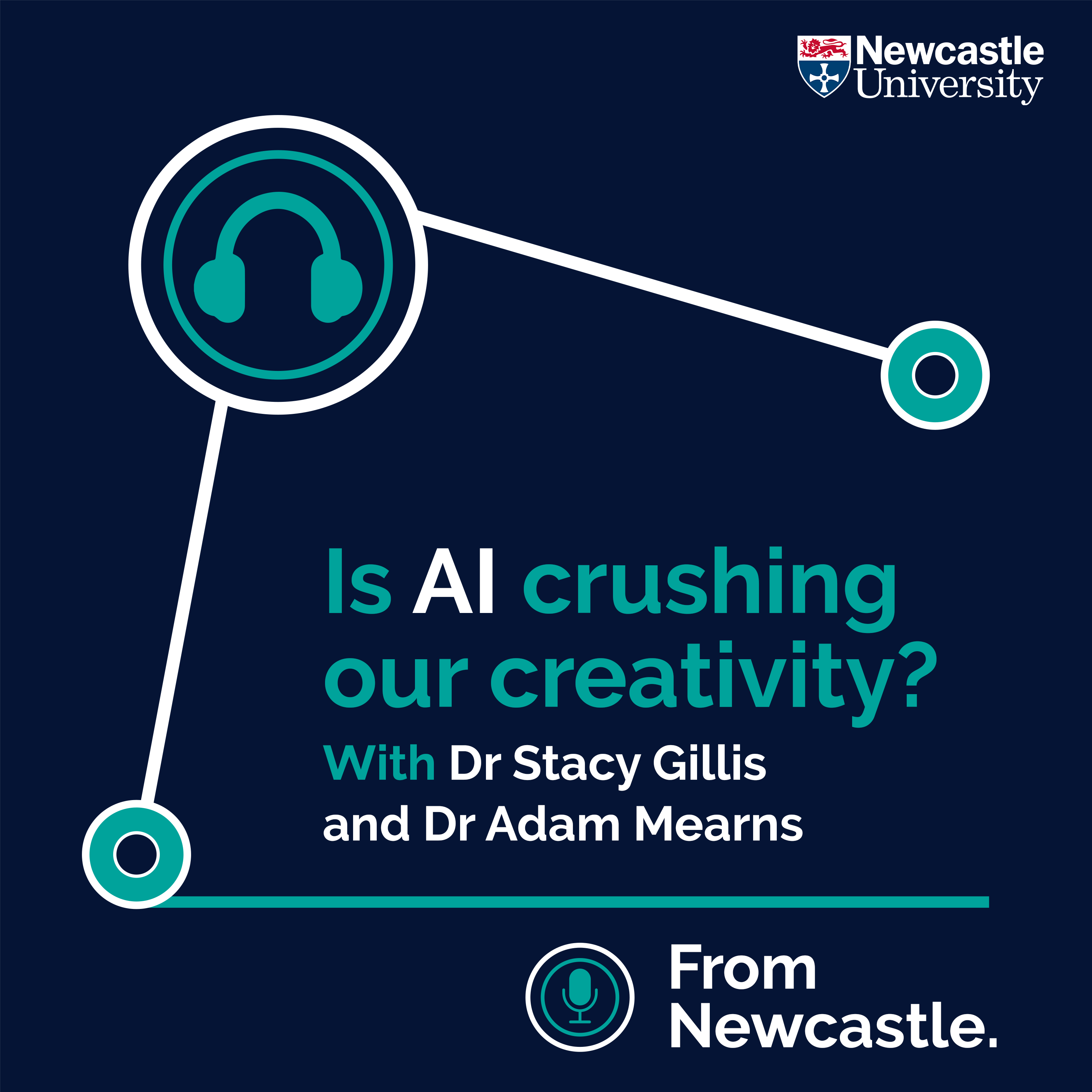 Newcastle University

Is AI crushing our creativity?

With Dr Stacy Gillis and Dr Adam Mearns

From Newcastle.